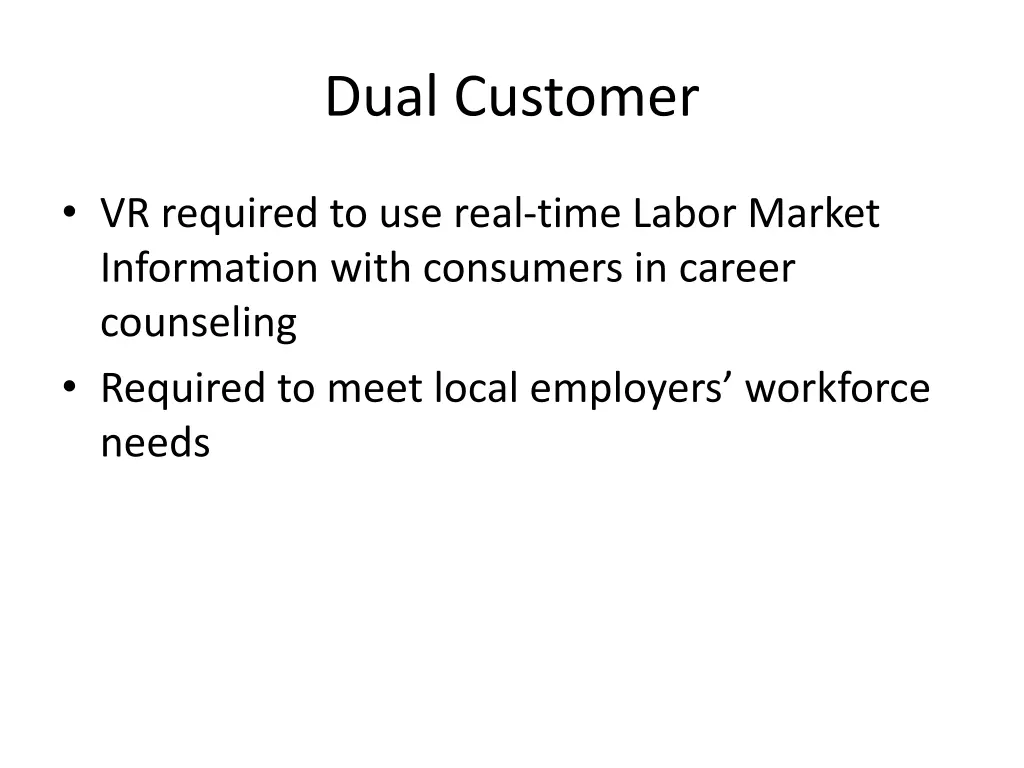 Dual Customer

• VR required to use real-time Labor Market Information with consumers in career counseling
• Required to meet local employers’ workforce needs